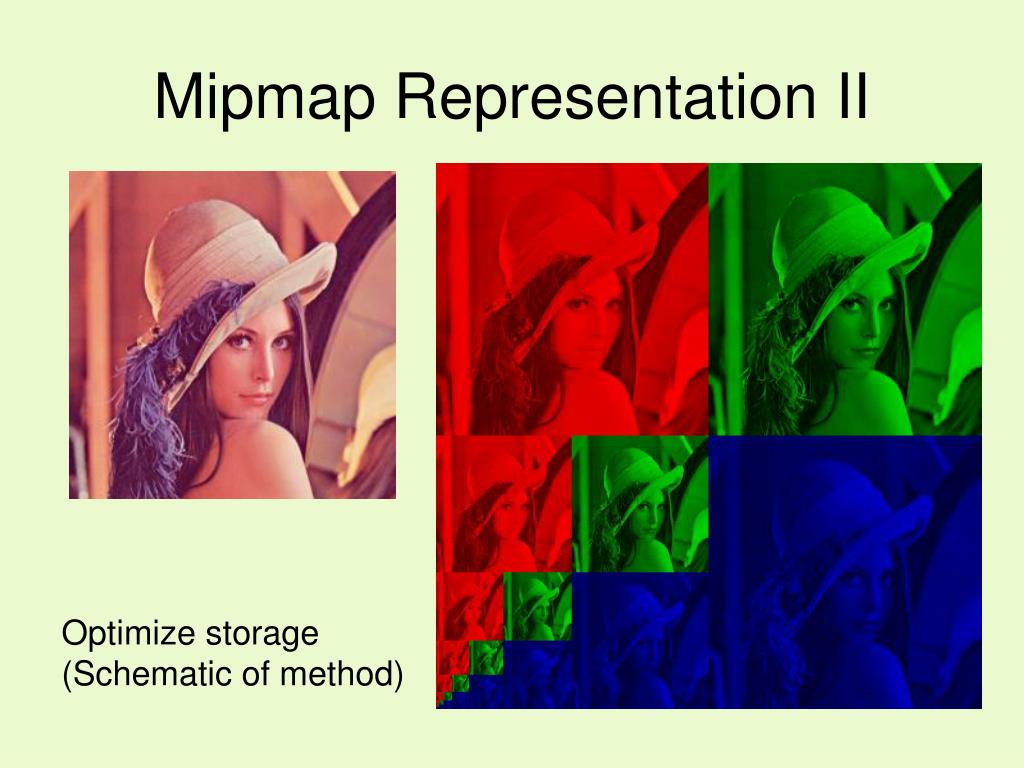 Mipmap Representation II

Optimize storage
(Schematic of method)